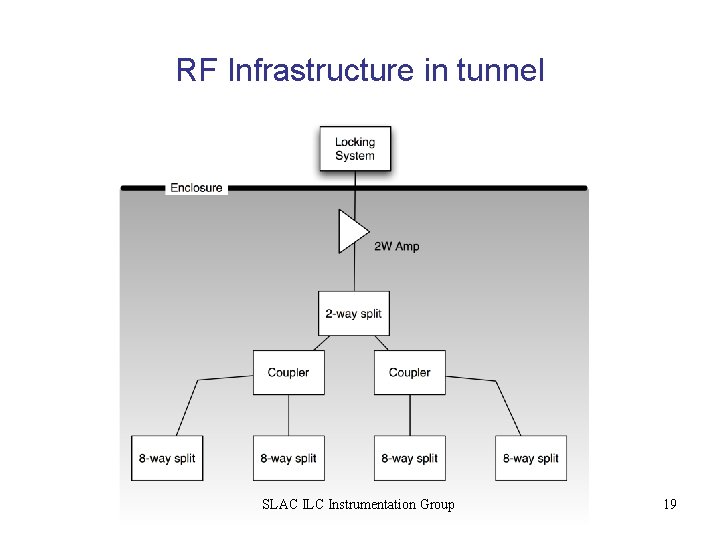 RF Infrastructure in tunnel

Locking System

Enclosure

2W Amp

2-way split

Coupler

Coupler

8-way split

8-way split

8-way split

8-way split

SLAC ILC Instrumentation Group

19